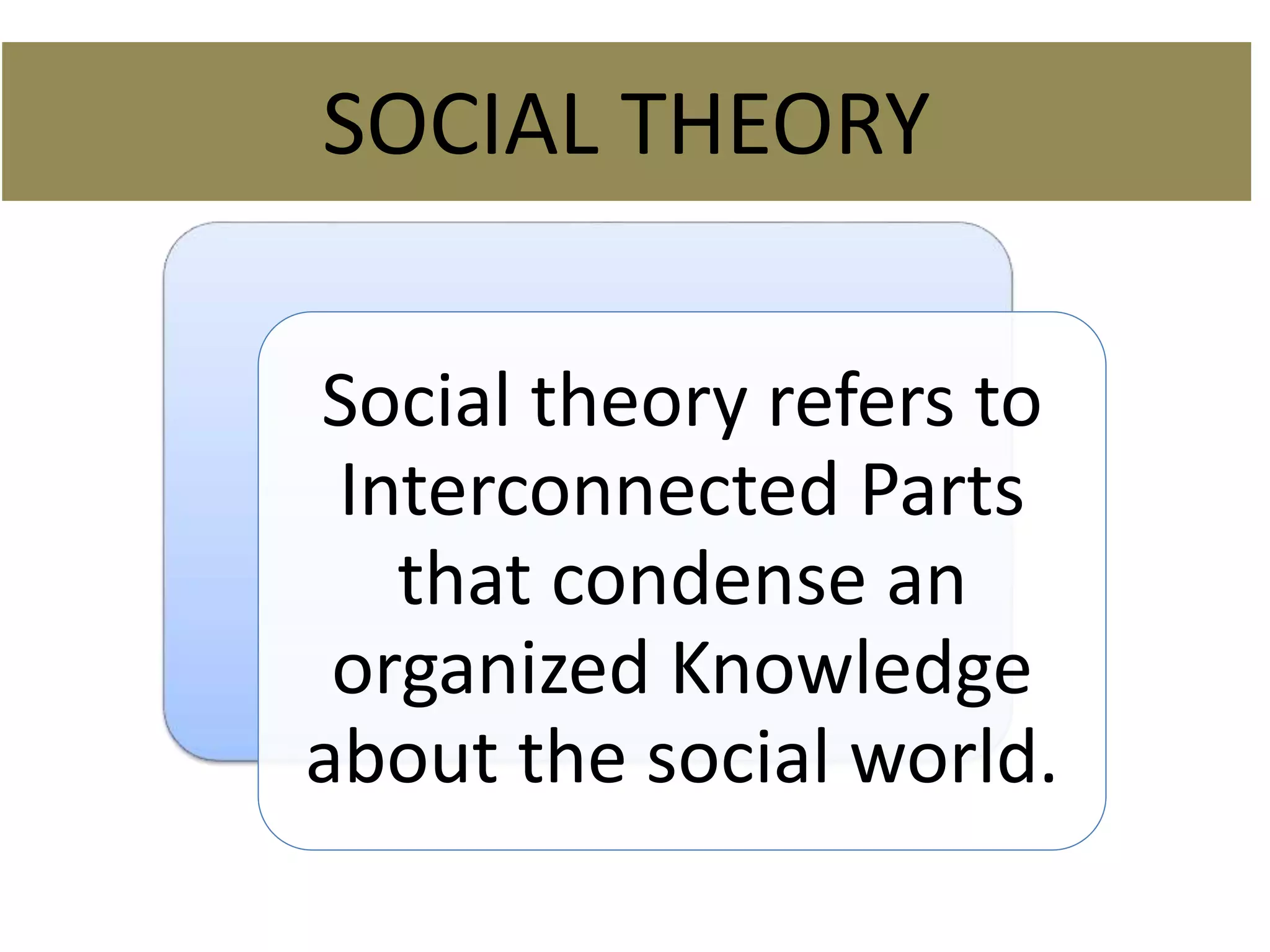 SOCIAL THEORY

Social theory refers to Interconnected Parts that condense an organized Knowledge about the social world.